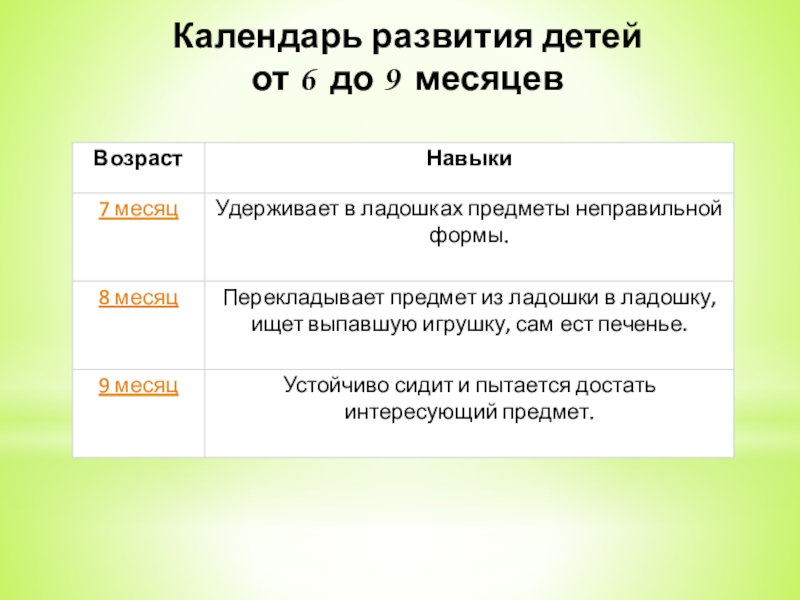 Календарь развития детей от 6 до 9 месяцев

| Возраст | Навыки |
|---|---|
| 7 месяц | Удерживает в ладошках предметы неправильной формы. |
| 8 месяц | Перекладывает предмет из ладошки в ладошку, ищет выпавшую игрушку, сам ест печенье. |
| 9 месяц | Устойчиво сидит и пытается достать интересующий предмет. |